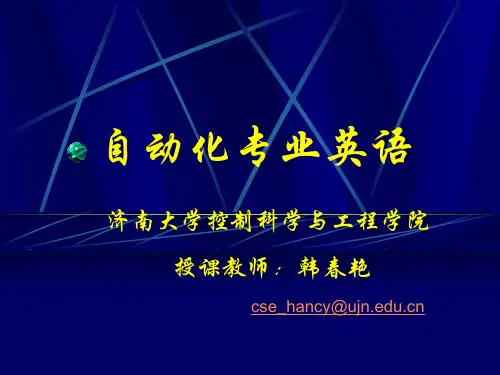 自动化专业英语

济南大学控制科学与工程学院

授课教师：韩春艳

cse_hancy@ujn.edu.cn